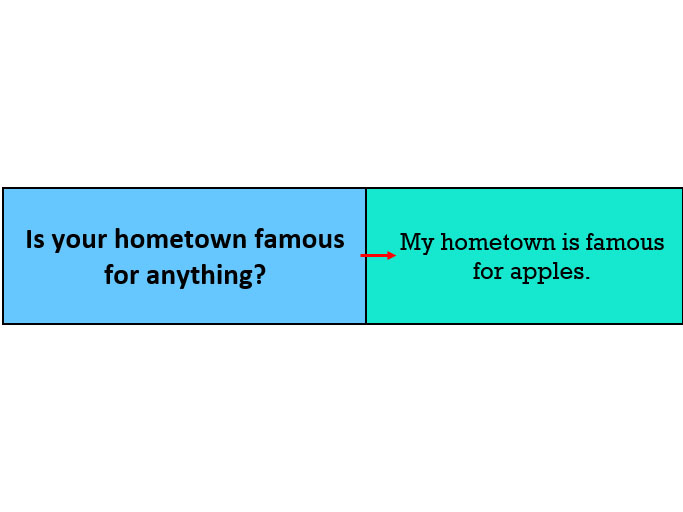 Is your hometown famous for anything?

My hometown is famous for apples.